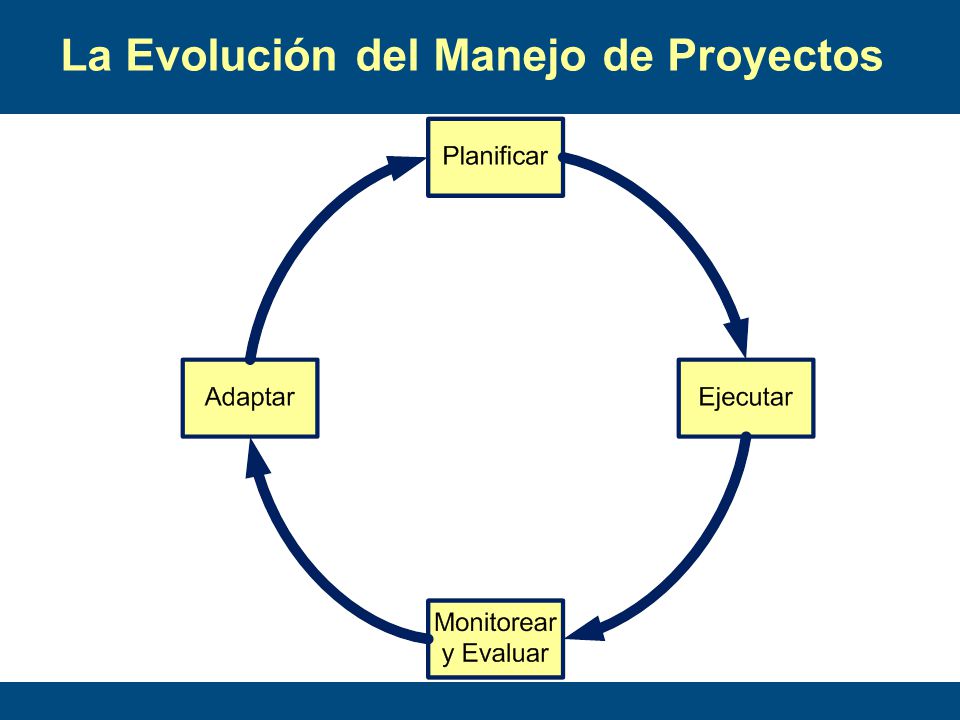 La Evolución del Manejo de Proyectos

Planificar

Ejecutar

Monitorear y Evaluar

Adaptar